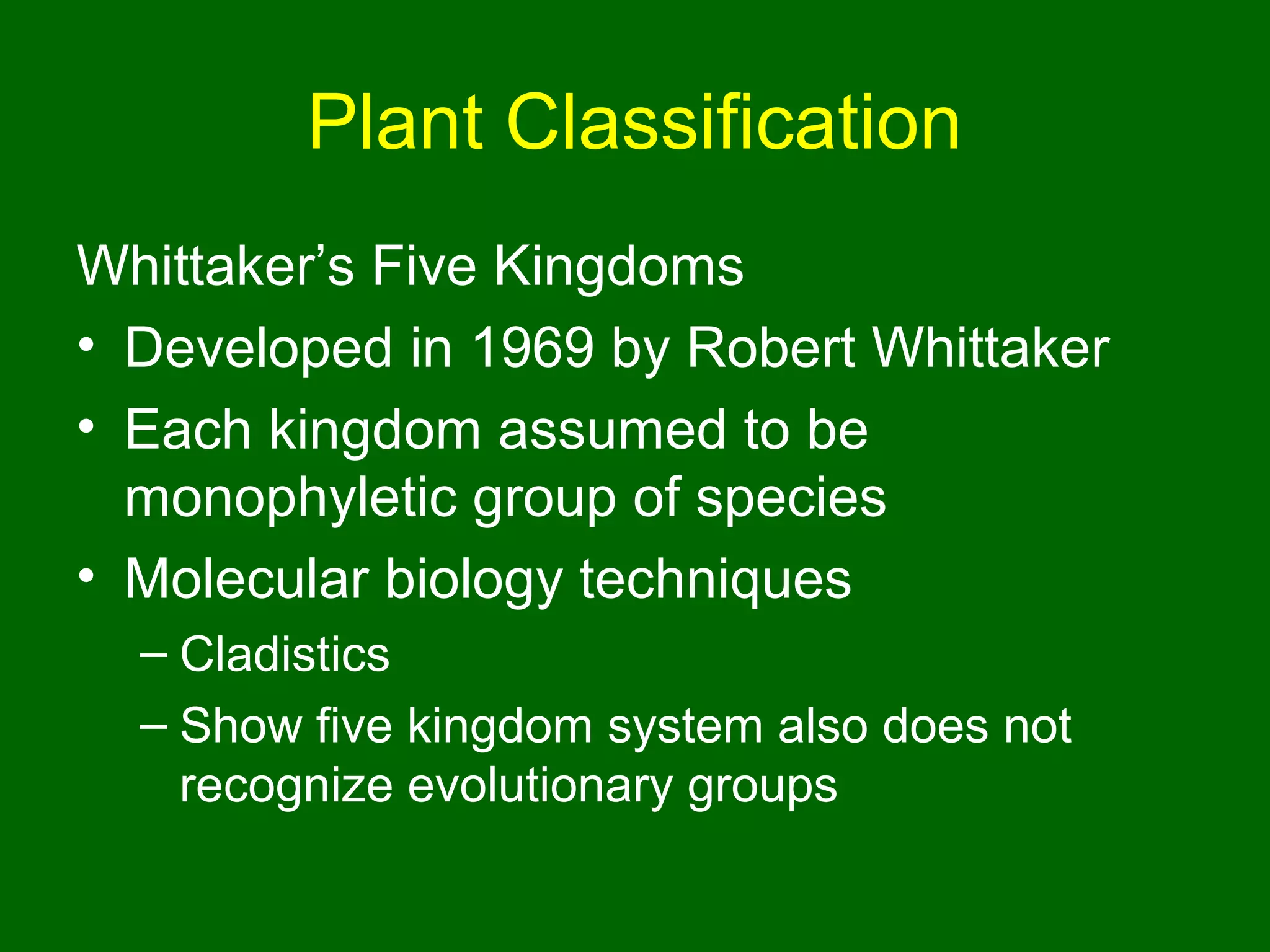 Plant Classification

Whittaker’s Five Kingdoms

• Developed in 1969 by Robert Whittaker

• Each kingdom assumed to be monophyletic group of species

• Molecular biology techniques

– Cladistics

– Show five kingdom system also does not recognize evolutionary groups